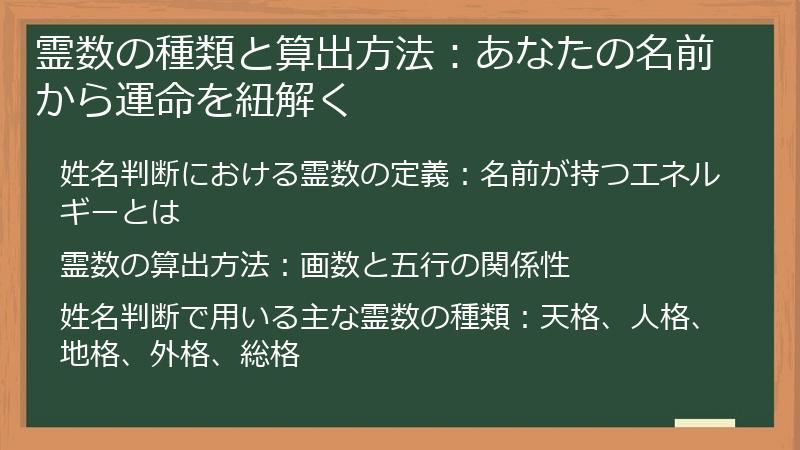 霊数の種類と算出方法：あなたの名前から運命を紐解く

姓名判断における霊数の定義：名前が持つエネルギーとは

霊数の算出方法：画数と五行の関係性

姓名判断で用いる主な霊数の種類：天格、人格、地格、外格、総格